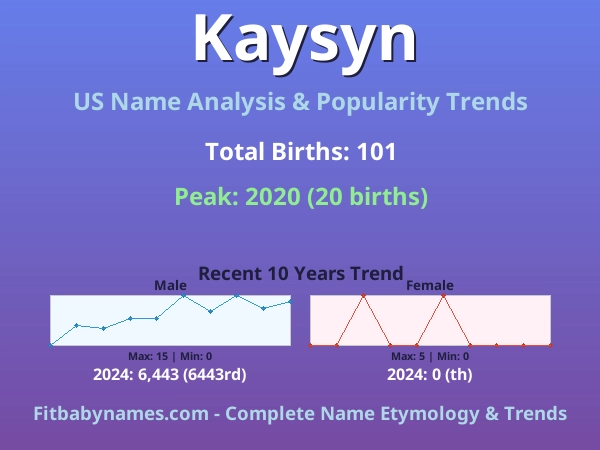 Kaysyn

US Name Analysis & Popularity Trends

Total Births: 101

Peak: 2020 (20 births)

Recent 10 Years Trend

Male

Max: 15 | Min: 0

2024: 6,443 (6443rd)

Female

Max: 5 | Min: 0

2024: 0 (th)

Fitbabynames.com - Complete Name Etymology & Trends